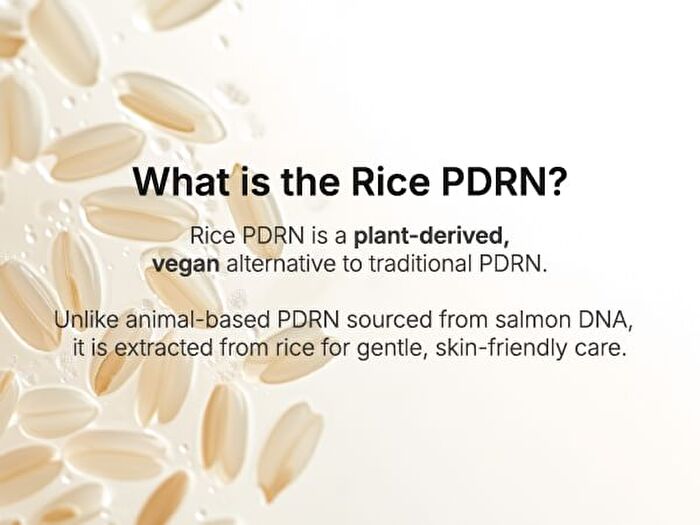 What is the Rice PDRN?

Rice PDRN is a plant-derived, vegan alternative to traditional PDRN.

Unlike animal-based PDRN sourced from salmon DNA, it is extracted from rice for gentle, skin-friendly care.